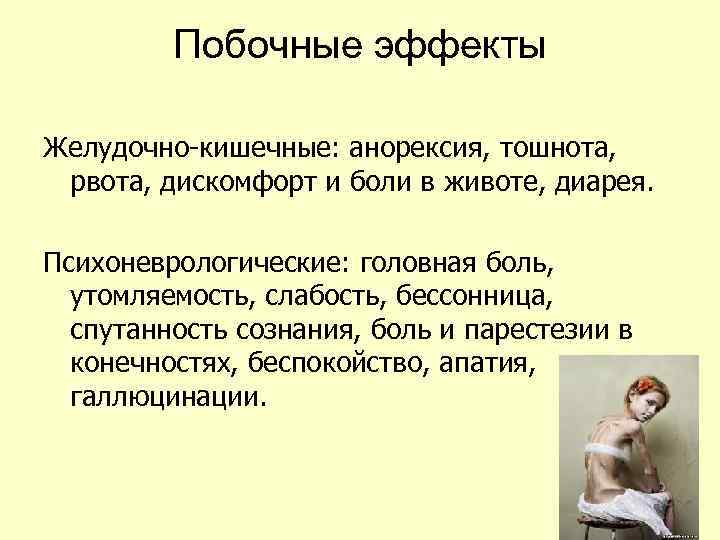 Побочные эффекты

Желудочно-кишечные: анорексия, тошнота, рвота, дискомфорт и боли в животе, диарея.

Психоневрологические: головная боль, утомляемость, слабость, бессонница, спутанность сознания, боль и парестезии в конечностях, беспокойство, апатия, галлюцинации.